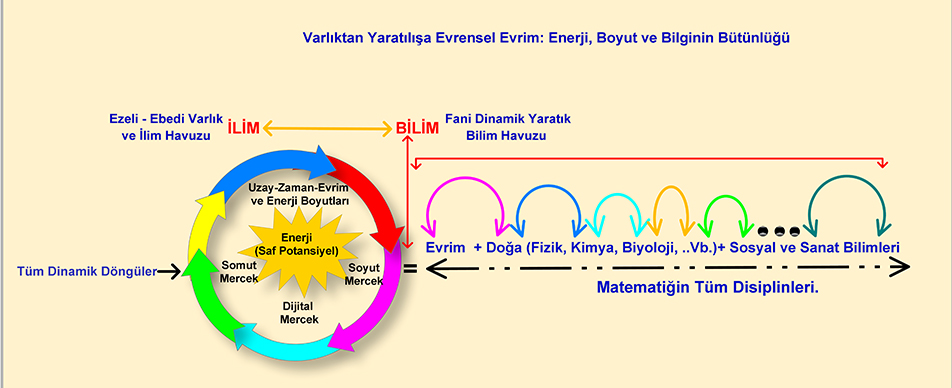 Varlıktan Yaratılışa Evrensel Evrim: Enerji, Boyut ve Bilginin Bütünlüğü

Ezeli - Ebedi Varlık ve İlim Havuzu

İLİM

BİLİM

Fani Dinamik Yaratık Bilim Havuzu

Uzay-Zaman-Evrim ve Enerji Boyutları

Enerji (Saf Potansiyel)

Somut Mercek

Soyut Mercek

Dijital Mercek

Tüm Dinamik Döngüler

=

Evrim + Doğa (Fizik, Kimya, Biyoloji, ..Vb.)+ Sosyal ve Sanat Bilimleri

Matematiğin Tüm Disiplinleri.